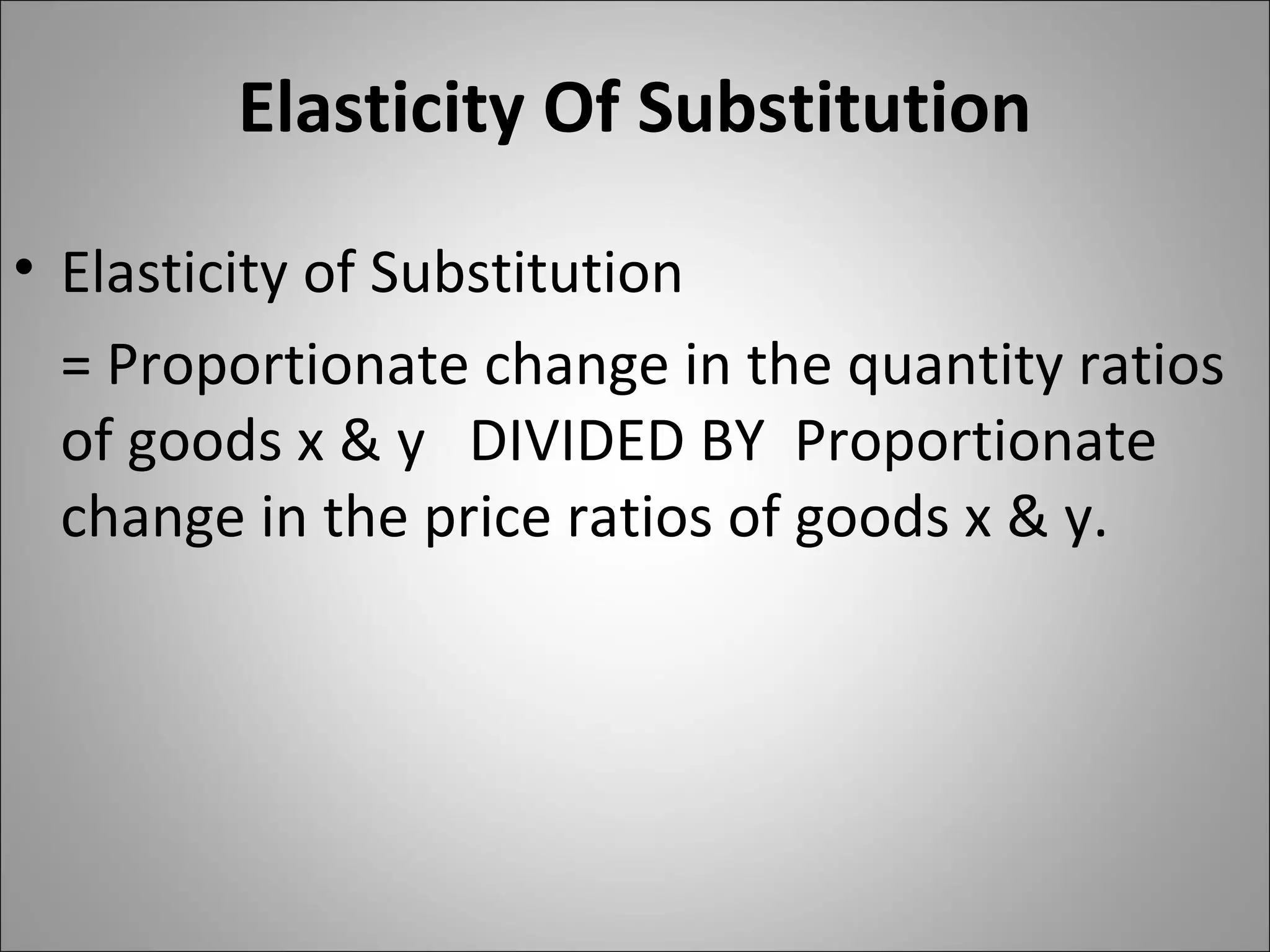 Elasticity Of Substitution

• Elasticity of Substitution

= Proportionate change in the quantity ratios of goods x & y DIVIDED BY Proportionate change in the price ratios of goods x & y.